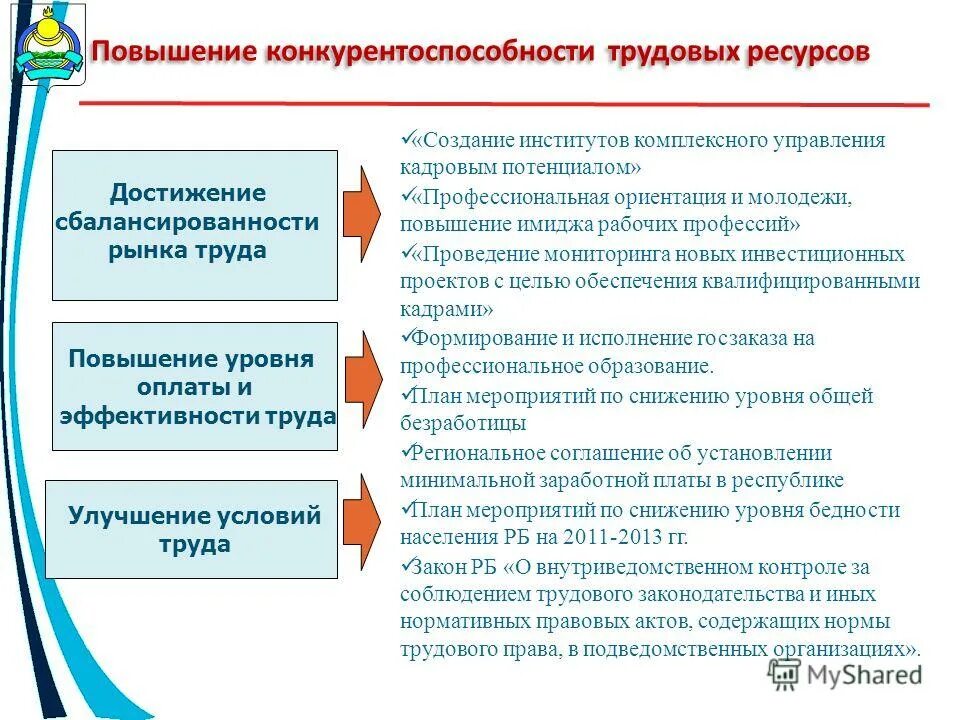 Повышение конкурентоспособности трудовых ресурсов

Достижение сбалансированности рынка труда

Повышение уровня оплаты и эффективности труда

Улучшение условий труда

✓«Создание институтов комплексного управления кадровым потенциалом»
✓«Профессиональная ориентация и молодежи, повышение имиджа рабочих профессий»
✓«Проведение мониторинга новых инвестиционных проектов с целью обеспечения квалифицированными кадрами»
✓Формирование и исполнение госзаказа на профессиональное образование.
✓План мероприятий по снижению уровня общей безработицы
✓Региональное соглашение об установлении минимальной заработной платы в республике
✓План мероприятий по снижению уровня бедности населения РБ на 2011-2013 гг.
✓Закон РБ «О внутриведомственном контроле за соблюдением трудового законодательства и иных нормативных правовых актов, содержащих нормы трудового права, в подведомственных организациях».

MyShared